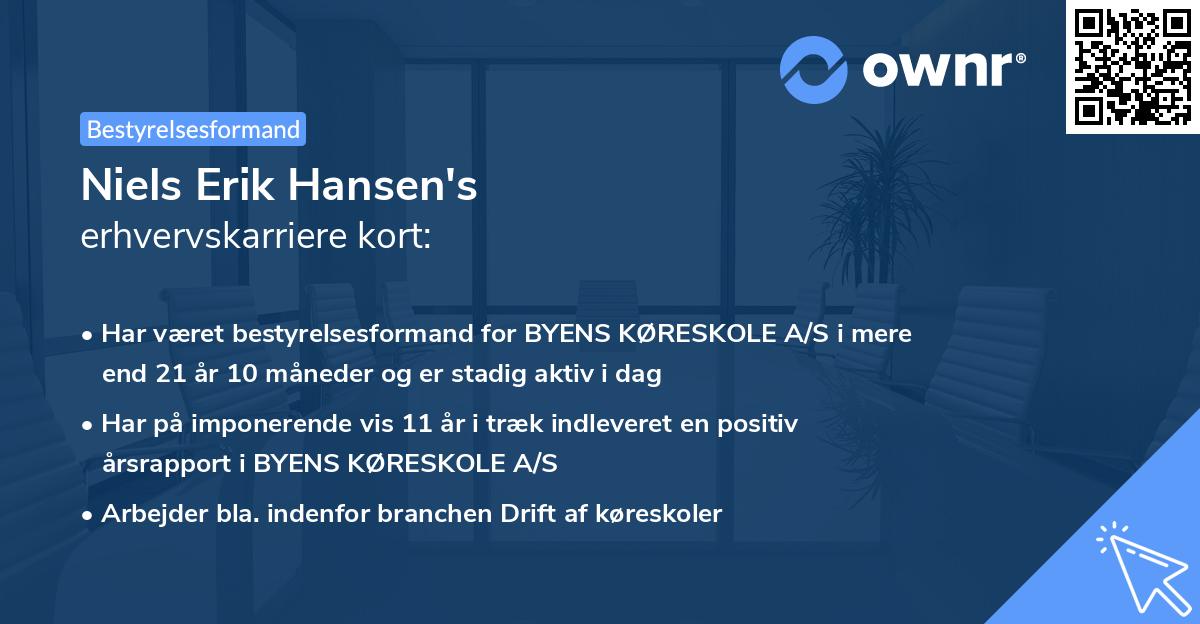 ownr®

Bestyrelsesformand

Niels Erik Hansen's
erhvervskarriere kort:

• Har været bestyrelsesformand for BYENS KØRESKOLE A/S i mere end 21 år 10 måneder og er stadig aktiv i dag

• Har på imponerende vis 11 år i træk indleveret en positiv årsrapport i BYENS KØRESKOLE A/S

• Arbejder bla. indenfor branchen Drift af køreskoler